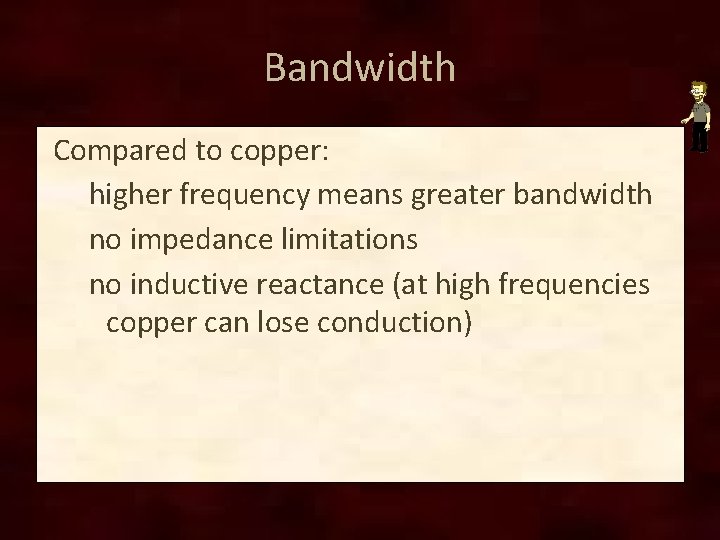 Bandwidth

Compared to copper:

higher frequency means greater bandwidth

no impedance limitations

no inductive reactance (at high frequencies copper can lose conduction)